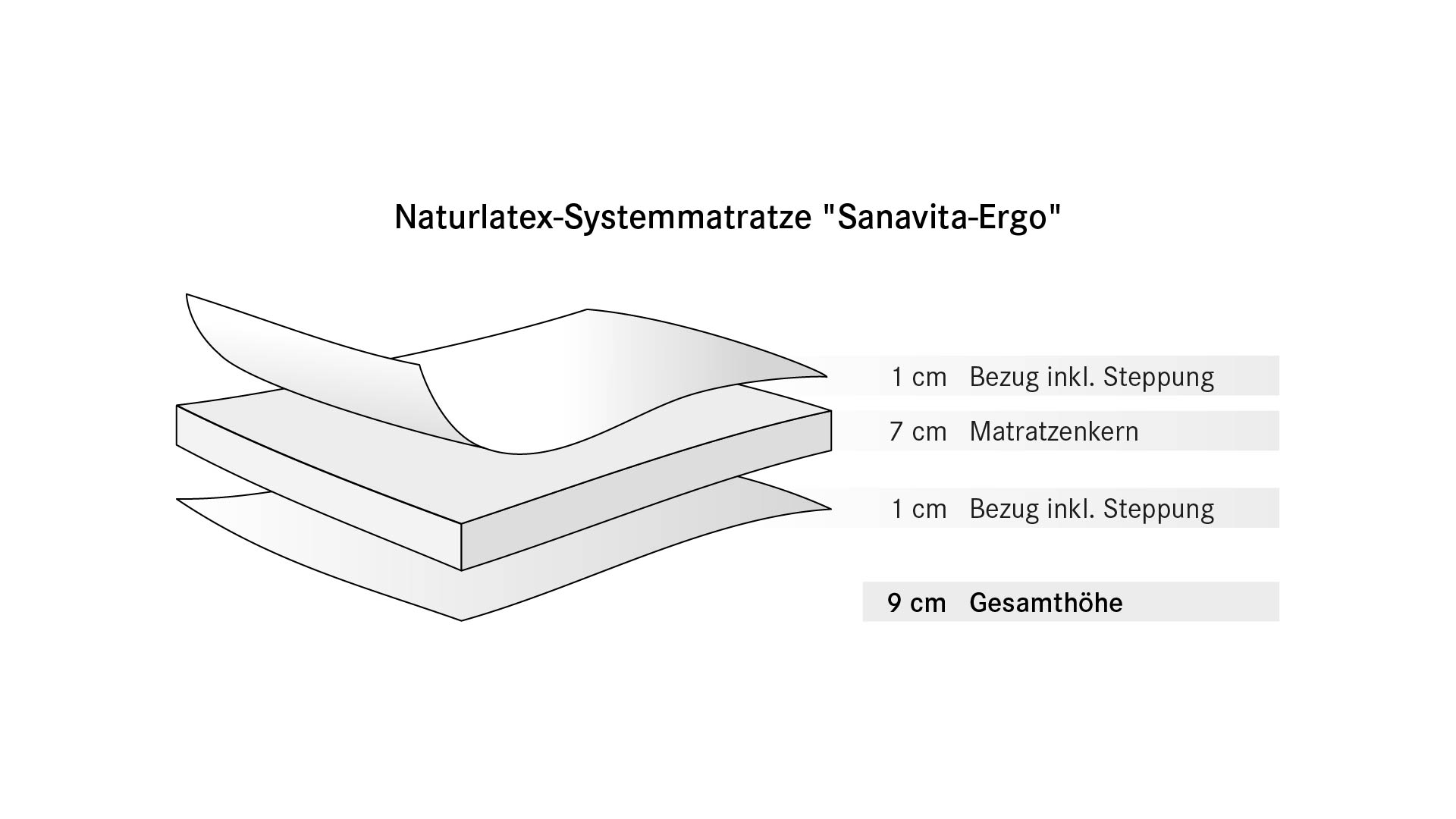 Naturlatex-Systemmatratze "Sanavita-Ergo"

1 cm Bezug inkl. Steppung

7 cm Matratzenkern

1 cm Bezug inkl. Steppung

9 cm Gesamthöhe